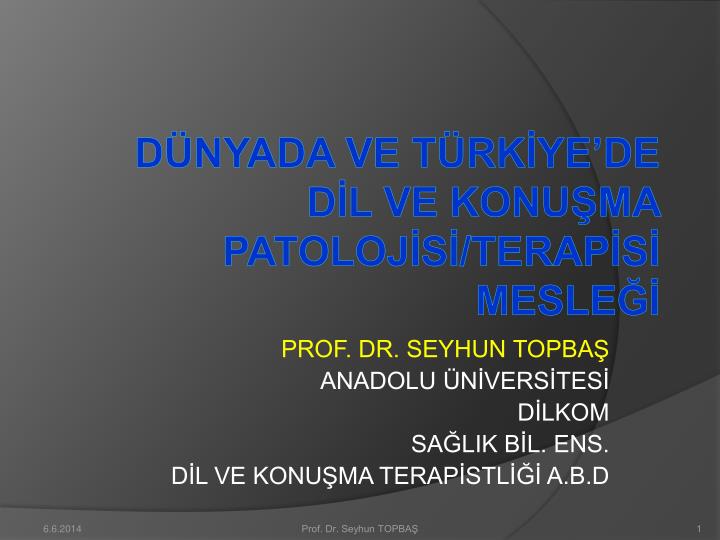 DÜNYADA VE TÜRKİYE'DE DİL VE KONUŞMA PATOLOJİSİ/TERAPİSİ MESLEĞİ

PROF. DR. SEYHUN TOPBAŞ
ANADOLU ÜNİVERSİTESİ
DİLKOM
SAĞLIK BİL. ENS.
DİL VE KONUŞMA TERAPİSTLİĞİ A.B.D

6.6.2014 Prof. Dr. Seyhun TOPBAŞ 1